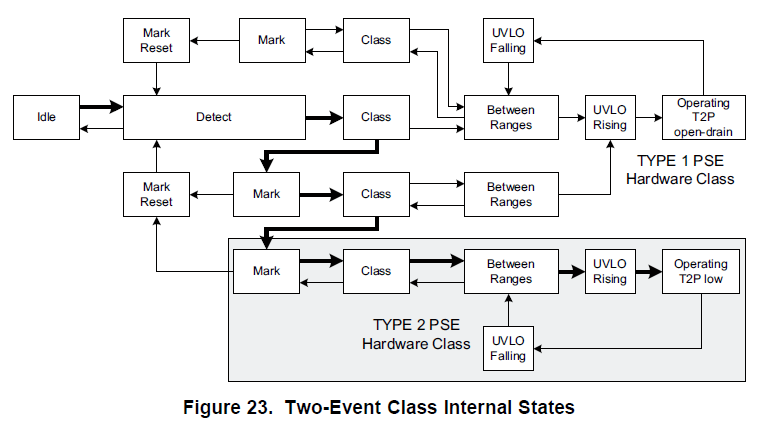 Mark Reset

Mark

Class

UVLO Falling

Idle

Detect

Class

Between Ranges

UVLO Rising

Operating T2P open-drain

TYPE 1 PSE Hardware Class

Mark Reset

Mark

Class

Between Ranges

Mark

Class

Between Ranges

UVLO Rising

Operating T2P low

TYPE 2 PSE Hardware Class

UVLO Falling

Figure 23. Two-Event Class Internal States